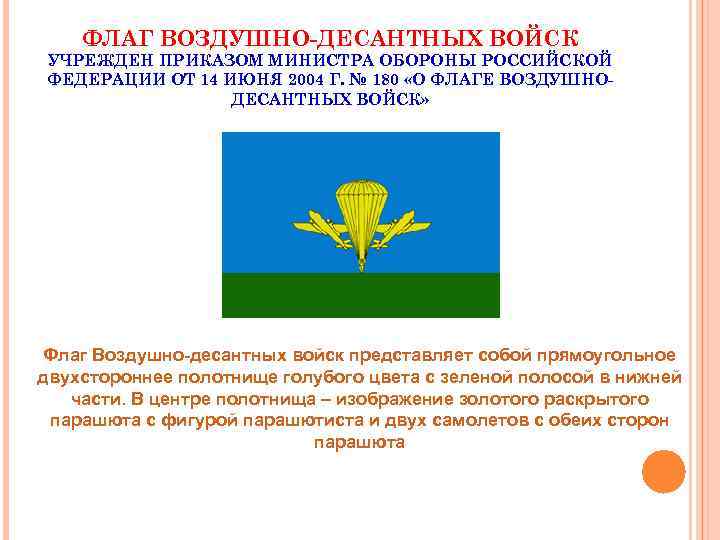 ФЛАГ ВОЗДУШНО-ДЕСАНТНЫХ ВОЙСК

УЧРЕЖДЕН ПРИКАЗОМ МИНИСТРА ОБОРОНЫ РОССИЙСКОЙ ФЕДЕРАЦИИ ОТ 14 ИЮНЯ 2004 Г. № 180 «О ФЛАГЕ ВОЗДУШНО-ДЕСАНТНЫХ ВОЙСК»

Флаг Воздушно-десантных войск представляет собой прямоугольное двухстороннее полотнище голубого цвета с зеленой полосой в нижней части. В центре полотнища – изображение золотого раскрытого парашюта с фигурой парашютиста и двух самолетов с обеих сторон парашюта